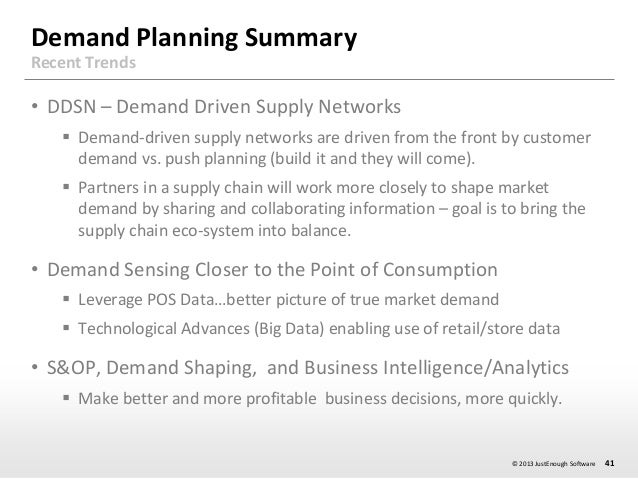 Demand Planning Summary
Recent Trends

• DDSN – Demand Driven Supply Networks
 ▪ Demand-driven supply networks are driven from the front by customer demand vs. push planning (build it and they will come).
 ▪ Partners in a supply chain will work more closely to shape market demand by sharing and collaborating information – goal is to bring the supply chain eco-system into balance.

• Demand Sensing Closer to the Point of Consumption
 ▪ Leverage POS Data…better picture of true market demand
 ▪ Technological Advances (Big Data) enabling use of retail/store data

• S&OP, Demand Shaping, and Business Intelligence/Analytics
 ▪ Make better and more profitable business decisions, more quickly.

© 2013 JustEnough Software 41